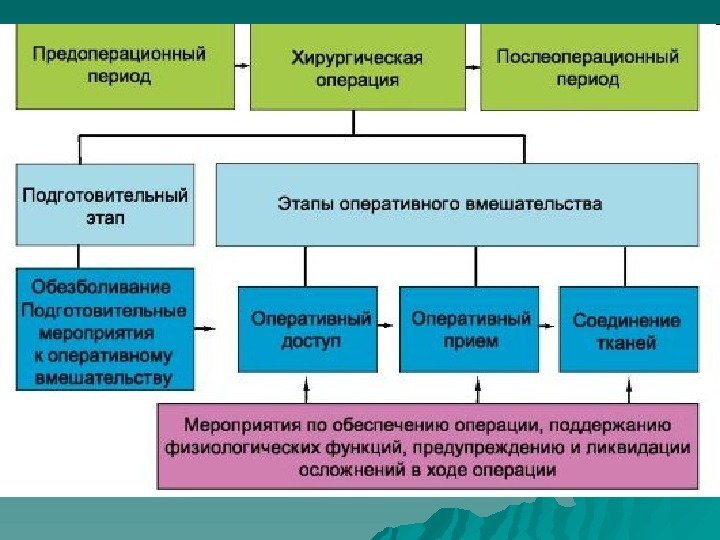 Предоперационный период

Хирургическая операция

Послеоперационный период

Подготовительный этап

Этапы оперативного вмешательства

Обезболивание Подготовительные мероприятия к оперативному вмешательству

Оперативный доступ

Оперативный прием

Соединение тканей

Мероприятия по обеспечению операции, поддержанию физиологических функций, предупреждению и ликвидации осложнений в ходе операции